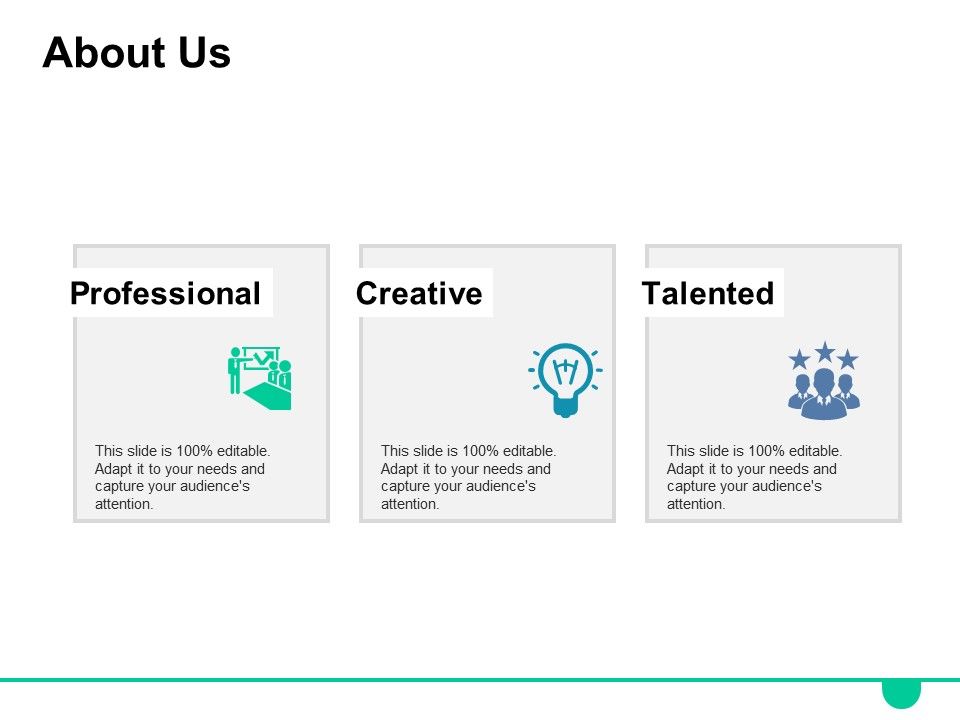 About Us

Professional

This slide is 100% editable. Adapt it to your needs and capture your audience's attention.

Creative

This slide is 100% editable. Adapt it to your needs and capture your audience's attention.

Talented

This slide is 100% editable. Adapt it to your needs and capture your audience's attention.